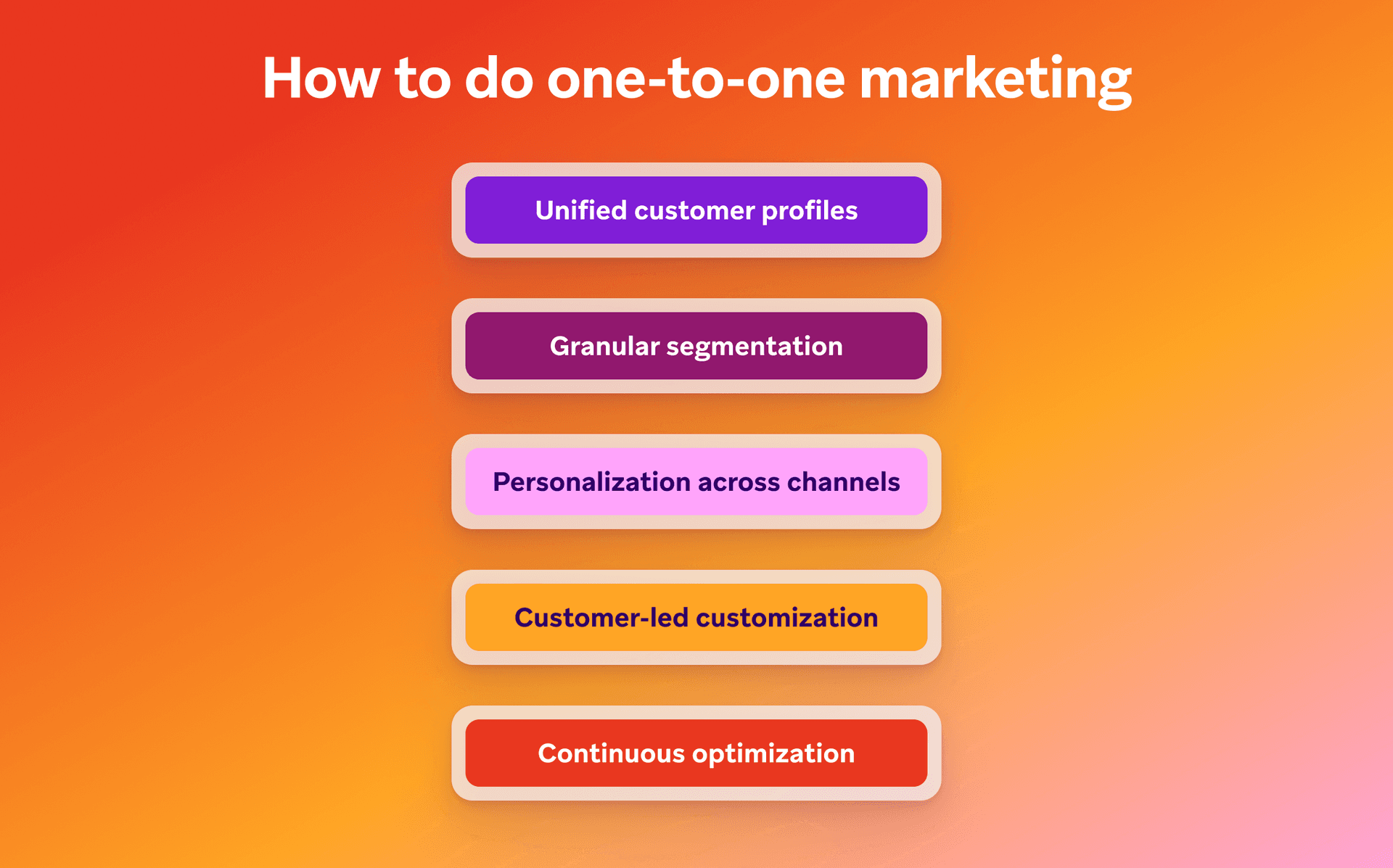 How to do one-to-one marketing

Unified customer profiles

Granular segmentation

Personalization across channels

Customer-led customization

Continuous optimization